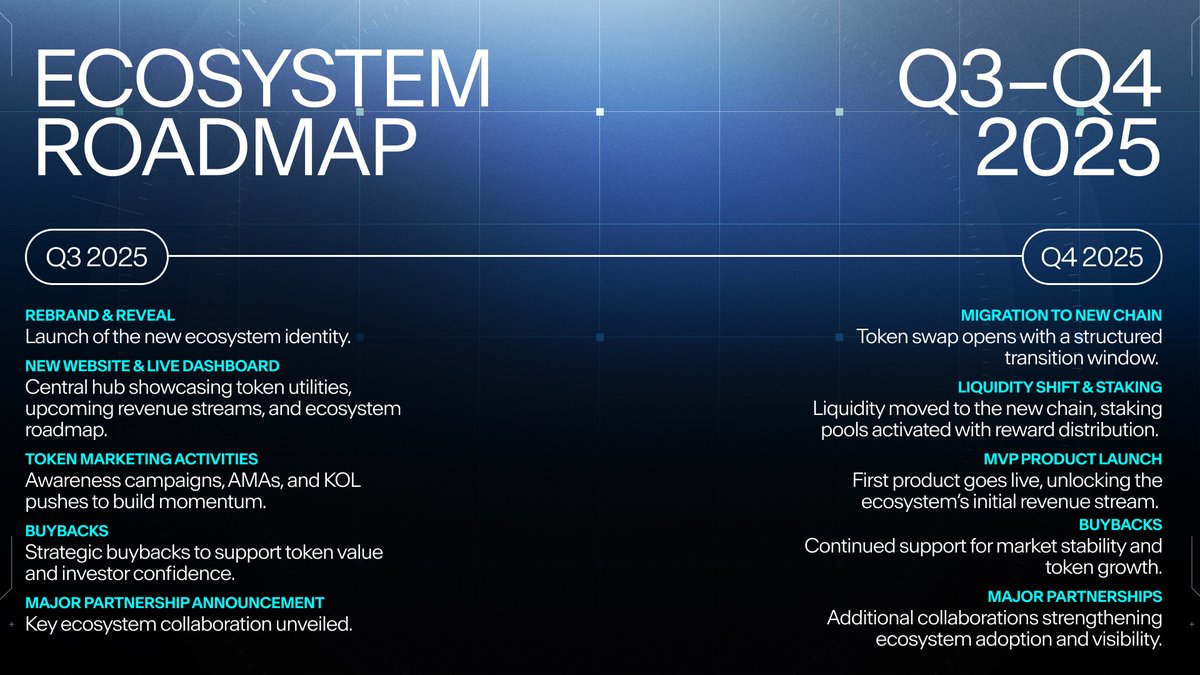 ECOSYSTEM ROADMAP

Q3–Q4 2025

Q3 2025

REBRAND & REVEAL
Launch of the new ecosystem identity.

NEW WEBSITE & LIVE DASHBOARD
Central hub showcasing token utilities, upcoming revenue streams, and ecosystem roadmap.

TOKEN MARKETING ACTIVITIES
Awareness campaigns, AMAs, and KOL pushes to build momentum.

BUYBACKS
Strategic buybacks to support token value and investor confidence.

MAJOR PARTNERSHIP ANNOUNCEMENT
Key ecosystem collaboration unveiled.

Q4 2025

MIGRATION TO NEW CHAIN
Token swap opens with a structured transition window.

LIQUIDITY SHIFT & STAKING
Liquidity moved to the new chain, staking pools activated with reward distribution.

MVP PRODUCT LAUNCH
First product goes live, unlocking the ecosystem's initial revenue stream.

BUYBACKS
Continued support for market stability and token growth.

MAJOR PARTNERSHIPS
Additional collaborations strengthening ecosystem adoption and visibility.